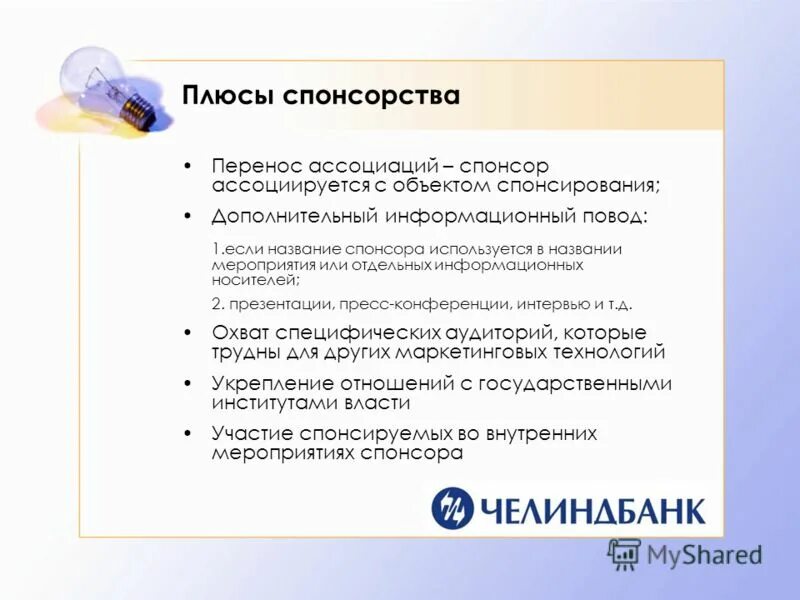 Плюсы спонсорства

• Перенос ассоциаций – спонсор ассоциируется с объектом спонсирования;

• Дополнительный информационный повод:

1.если название спонсора используется в названии мероприятия или отдельных информационных носителей;

2. презентации, пресс-конференции, интервью и т.д.

• Охват специфических аудиторий, которые трудны для других маркетинговых технологий

• Укрепление отношений с государственными институтами власти

• Участие спонсируемых во внутренних мероприятиях спонсора

ЧЕЛИНДБАНК

MyShared